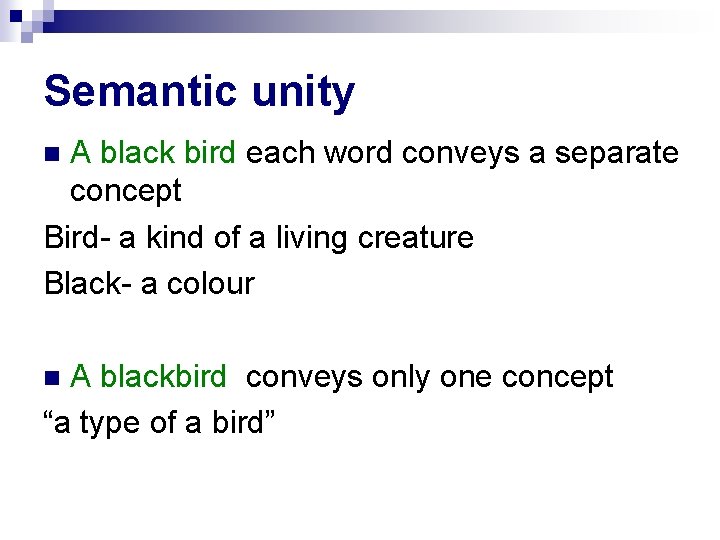 Semantic unity

A black bird each word conveys a separate concept

Bird- a kind of a living creature

Black- a colour

A blackbird conveys only one concept

“a type of a bird”